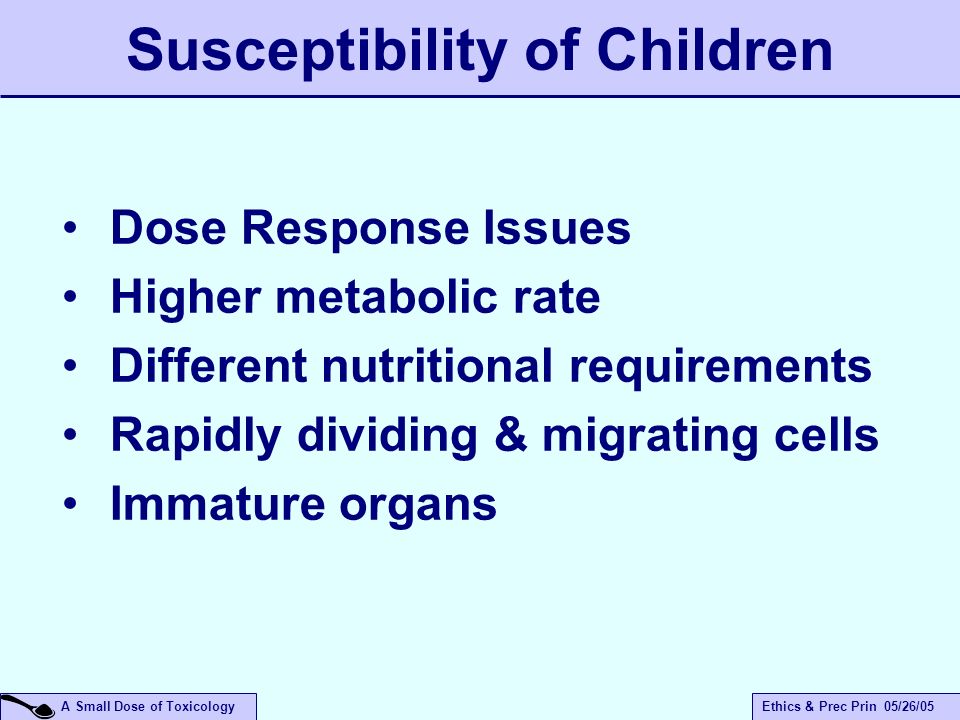 Susceptibility of Children

• Dose Response Issues
• Higher metabolic rate
• Different nutritional requirements
• Rapidly dividing & migrating cells
• Immature organs

A Small Dose of Toxicology

Ethics & Prec Prin 05/26/05